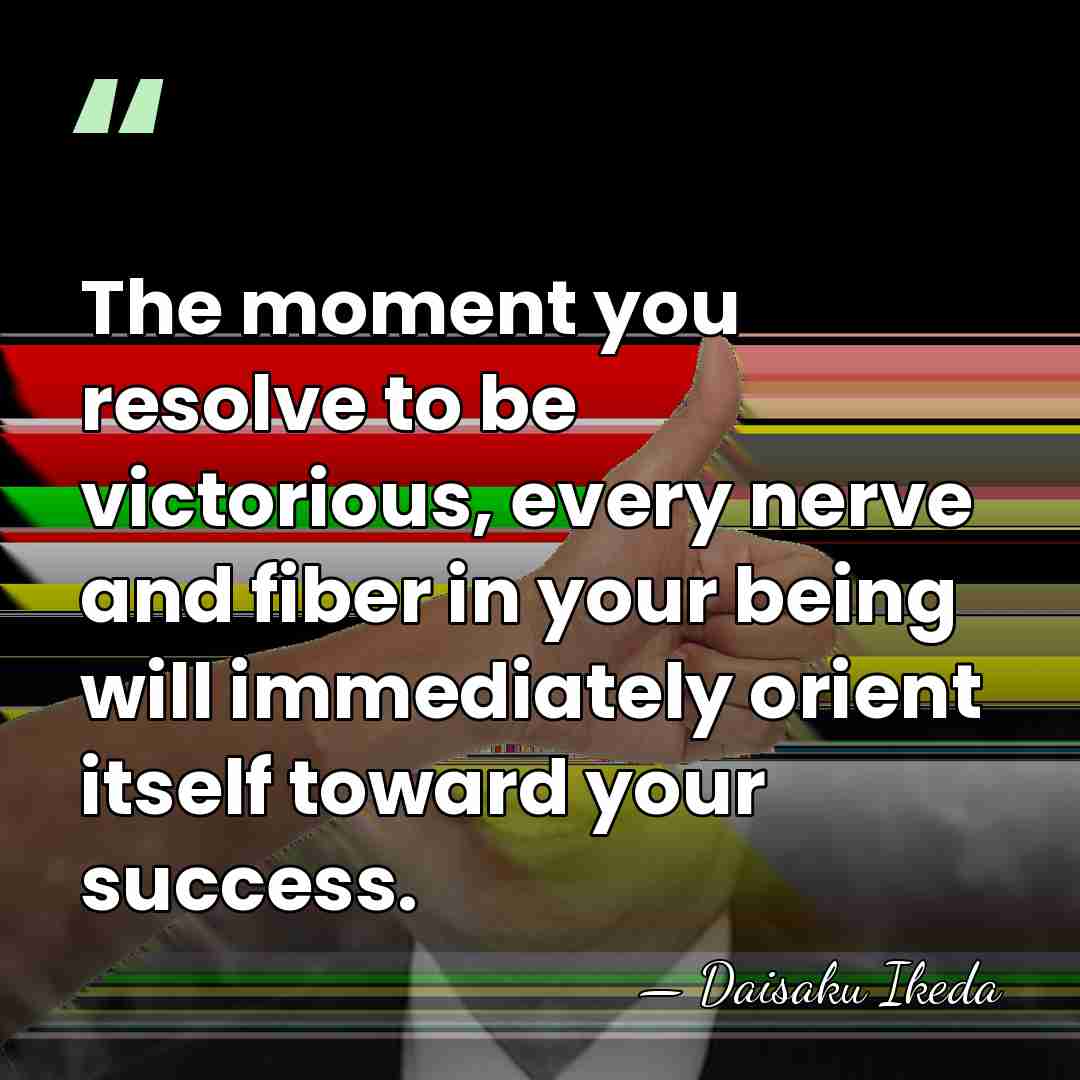 "

The moment you resolve to be victorious, every nerve and fiber in your being will immediately orient itself toward your success.

— Daisaku Ikeda